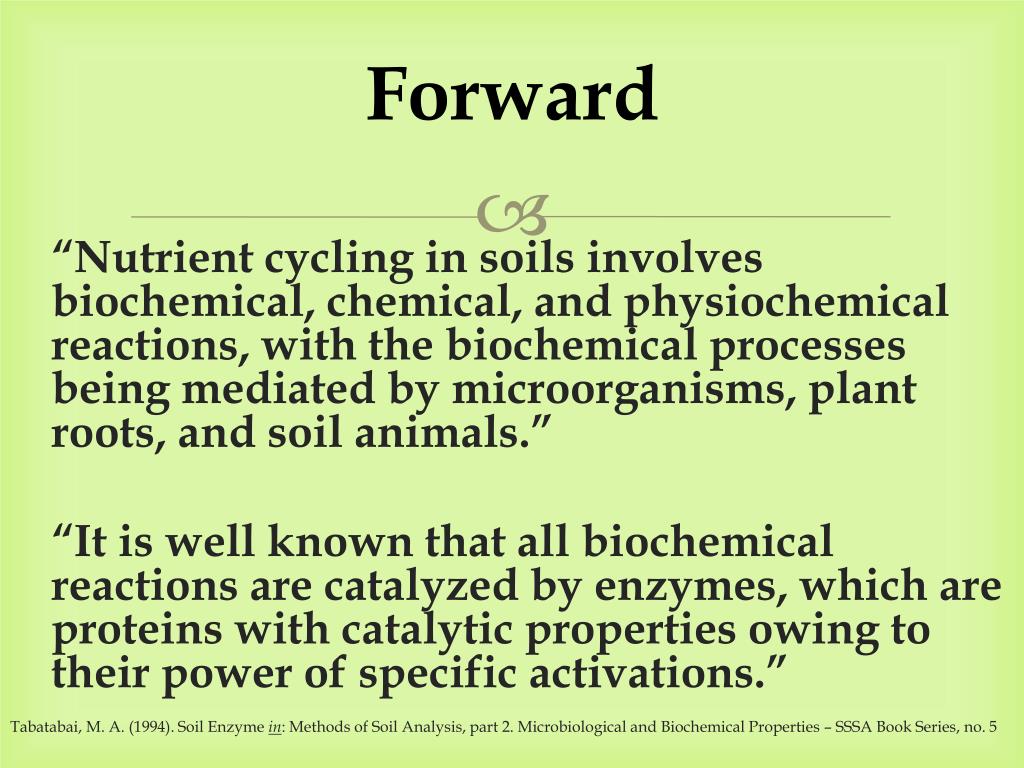 Forward

“Nutrient cycling in soils involves biochemical, chemical, and physiochemical reactions, with the biochemical processes being mediated by microorganisms, plant roots, and soil animals.”

“It is well known that all biochemical reactions are catalyzed by enzymes, which are proteins with catalytic properties owing to their power of specific activations.”

Tabatabai, M. A. (1994). Soil Enzyme in: Methods of Soil Analysis, part 2. Microbiological and Biochemical Properties – SSSA Book Series, no. 5